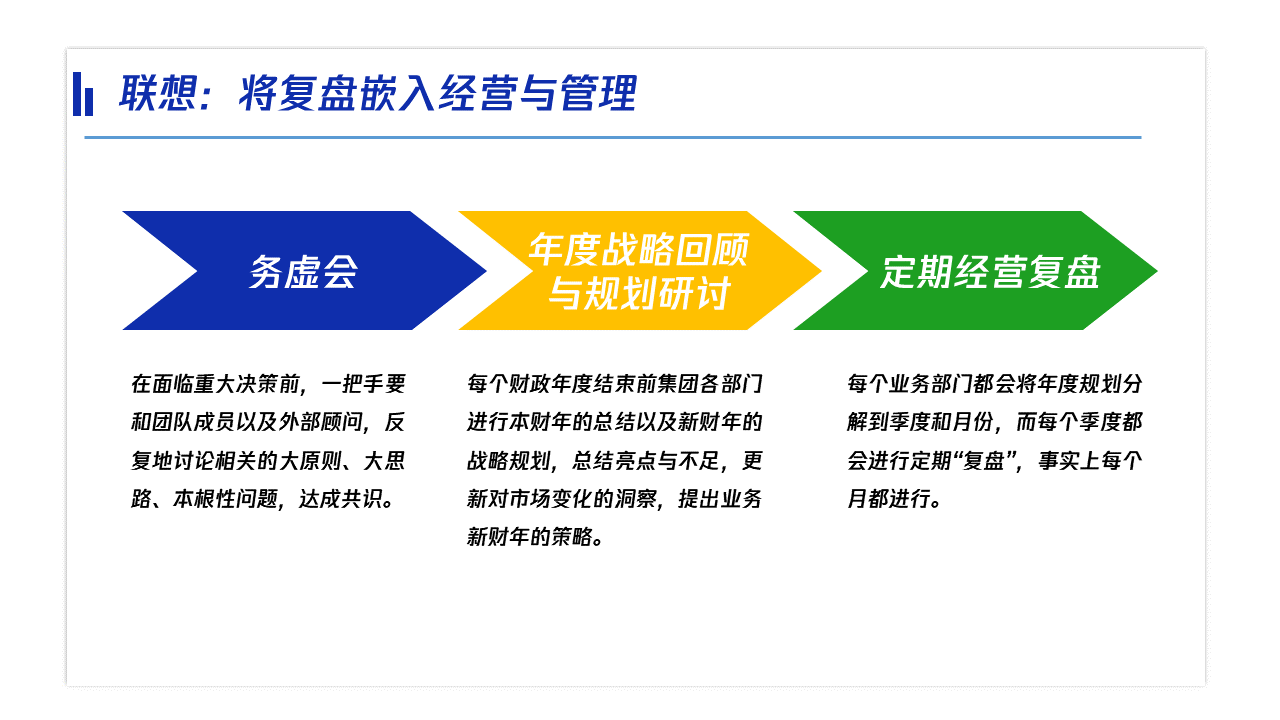 联想：将复盘嵌入经营与管理

务虚会

年度战略回顾与规划研讨

定期经营复盘

在面临重大决策前，一把手要和团队成员以及外部顾问，反复地讨论相关的大原则、大思路、本根性问题，达成共识。

每个财政年度结束前集团各部门进行本财年的总结以及新财年的战略规划，总结亮点与不足，更新对市场变化的洞察，提出业务新财年的策略。

每个业务部门都会将年度规划分解到季度和月份，而每个季度都会进行定期“复盘”，事实上每个月都进行。